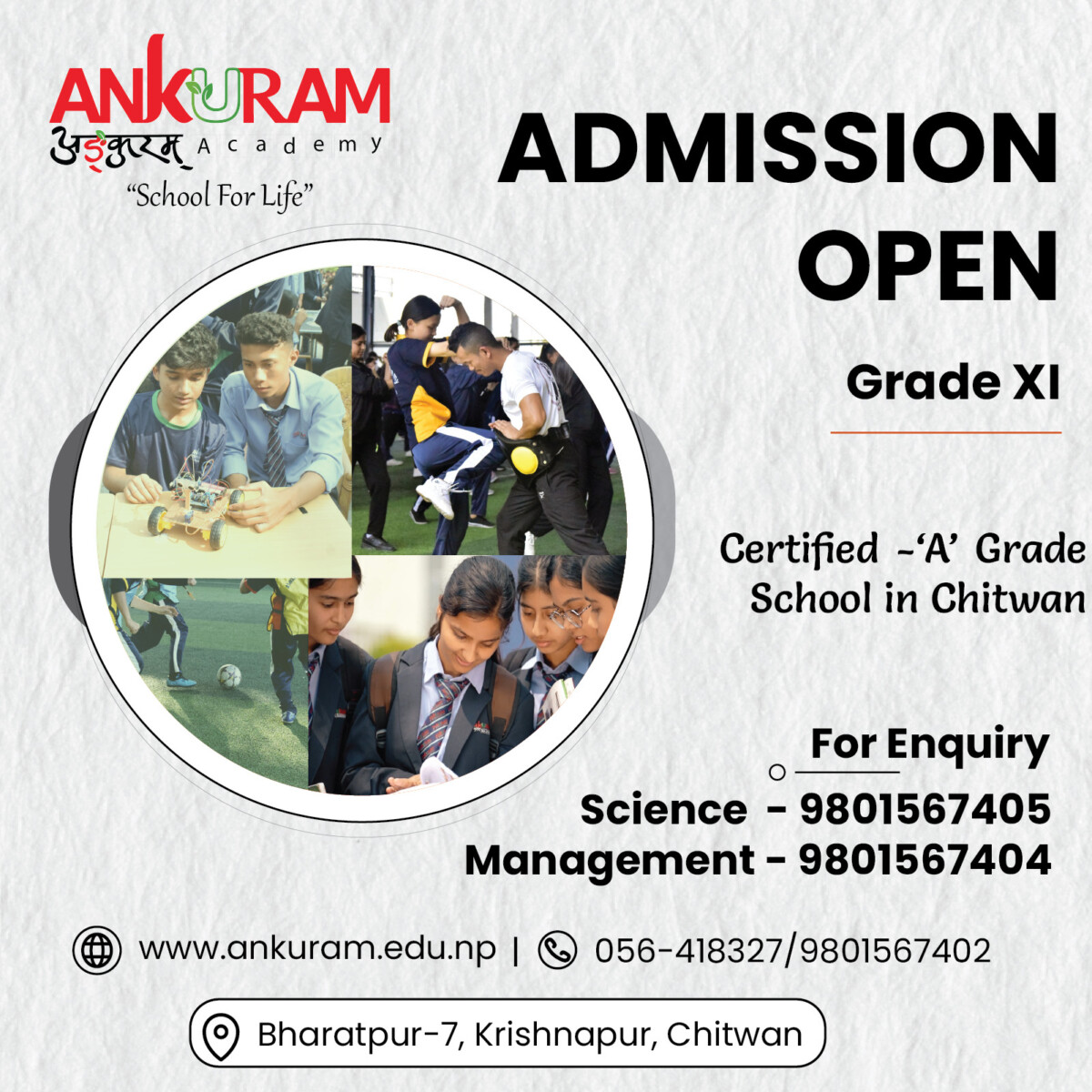 ANKURAM
अङ्कुरम् Academy
"School For Life"

ADMISSION OPEN

Grade XI

Certified -'A' Grade School in Chitwan

For Enquiry
Science - 9801567405
Management - 9801567404

www.ankuram.edu.np | 056-418327/9801567402

Bharatpur-7, Krishnapur, Chitwan